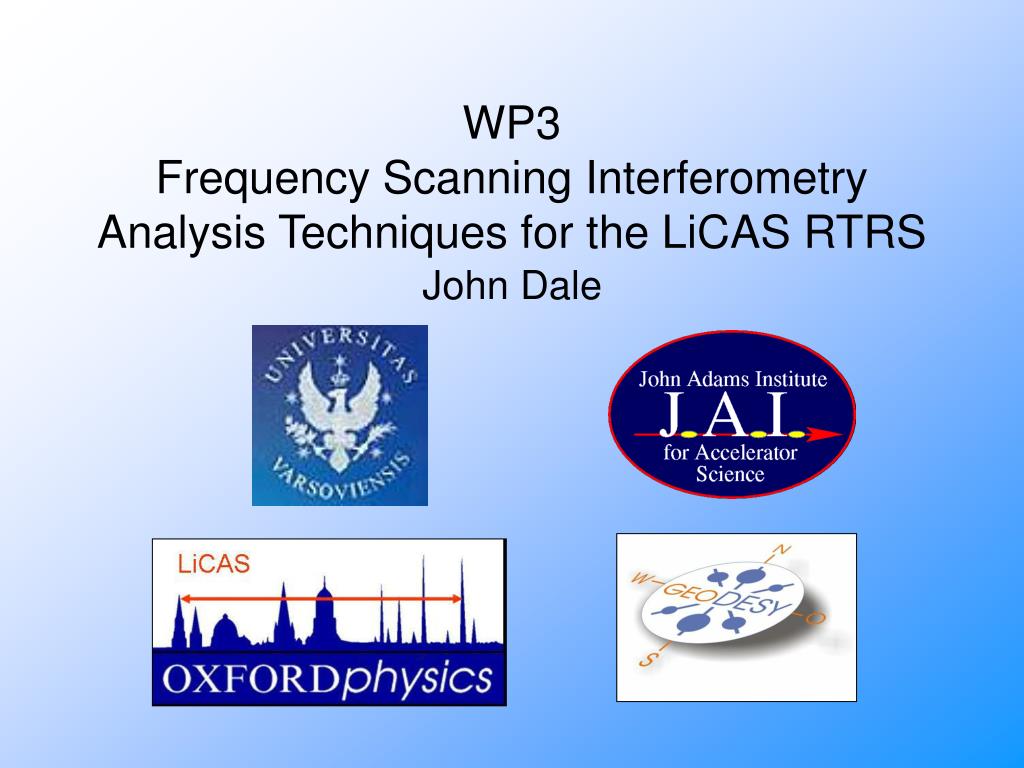 WP3
Frequency Scanning Interferometry
Analysis Techniques for the LiCAS RTRS
John Dale

UNIVERSITAS VARSOVIENSIS

John Adams Institute
J.A.I.
for Accelerator Science

LiCAS
OXFORDphysics

N
W
GEODESY
O
S